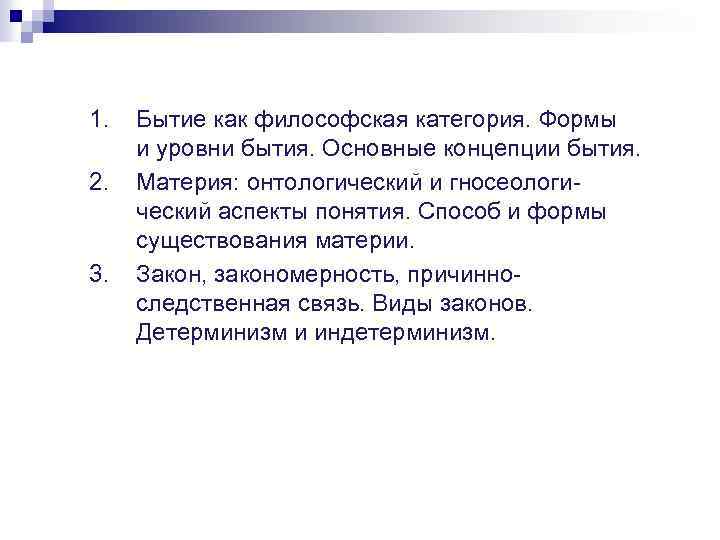 1. Бытие как философская категория. Формы и уровни бытия. Основные концепции бытия.
2. Материя: онтологический и гносеологический аспекты понятия. Способ и формы существования материи.
3. Закон, закономерность, причинно-следственная связь. Виды законов. Детерминизм и индетерминизм.